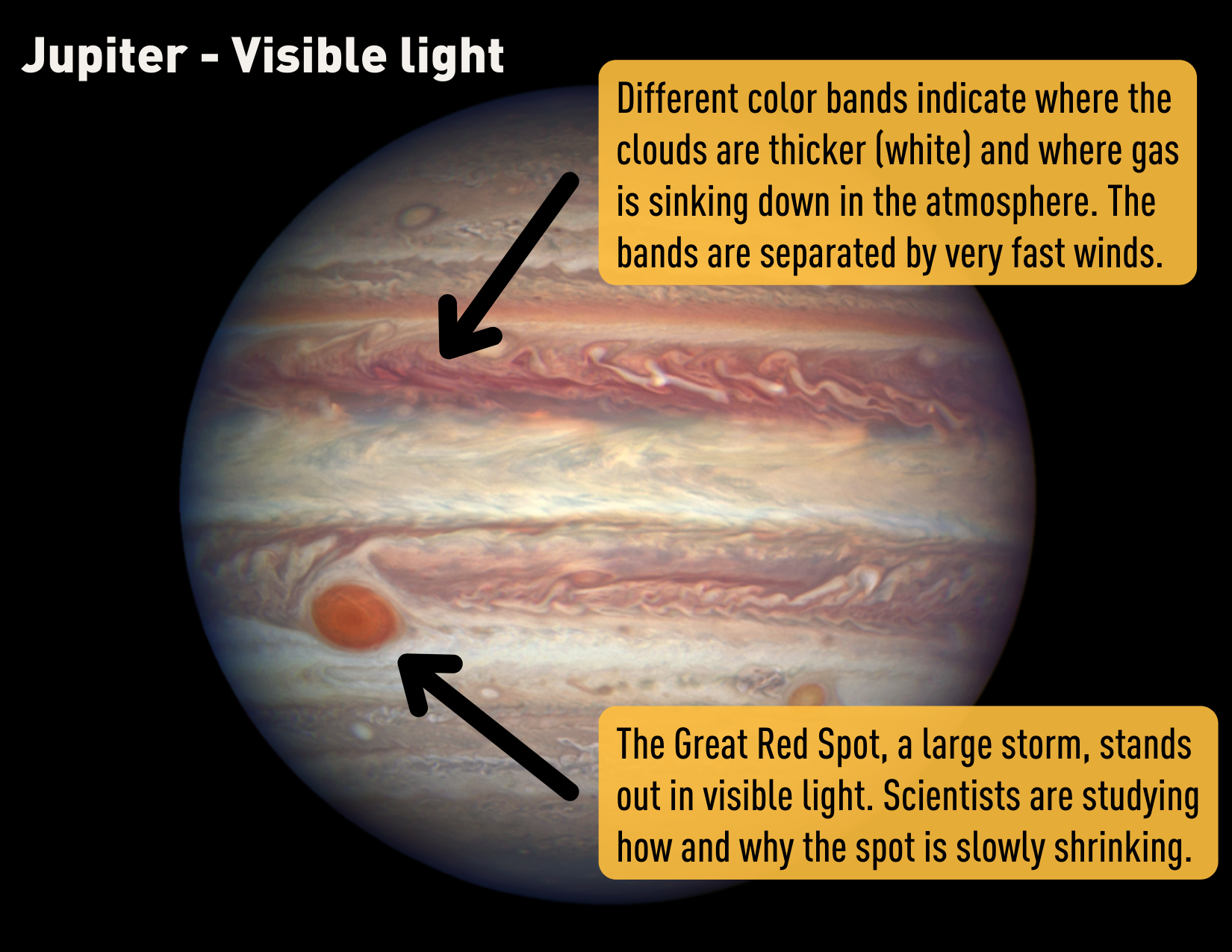 Jupiter - Visible light

Different color bands indicate where the clouds are thicker (white) and where gas is sinking down in the atmosphere. The bands are separated by very fast winds.

The Great Red Spot, a large storm, stands out in visible light. Scientists are studying how and why the spot is slowly shrinking.